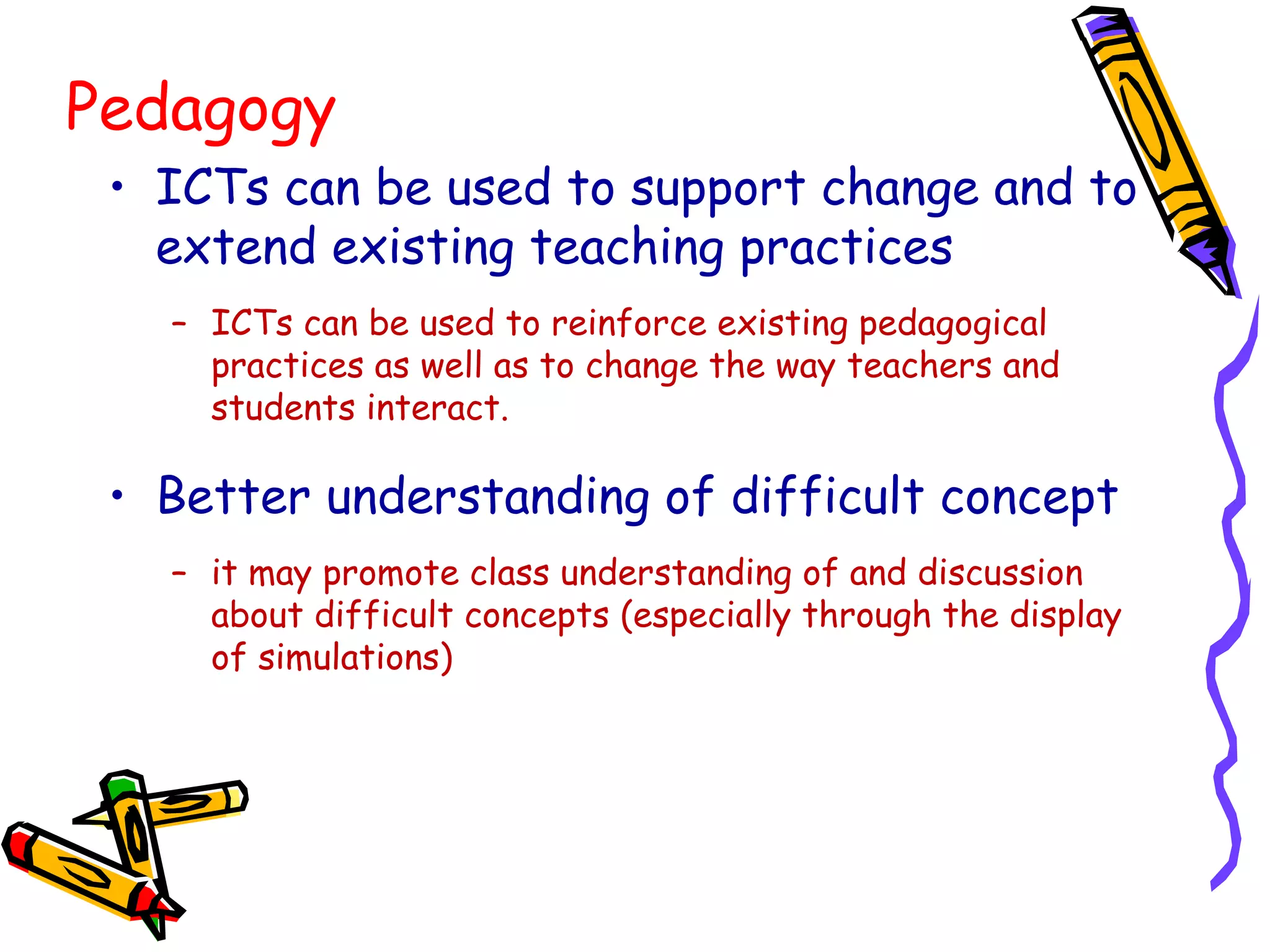 Pedagogy

• ICTs can be used to support change and to extend existing teaching practices

– ICTs can be used to reinforce existing pedagogical practices as well as to change the way teachers and students interact.

• Better understanding of difficult concept

– it may promote class understanding of and discussion about difficult concepts (especially through the display of simulations)